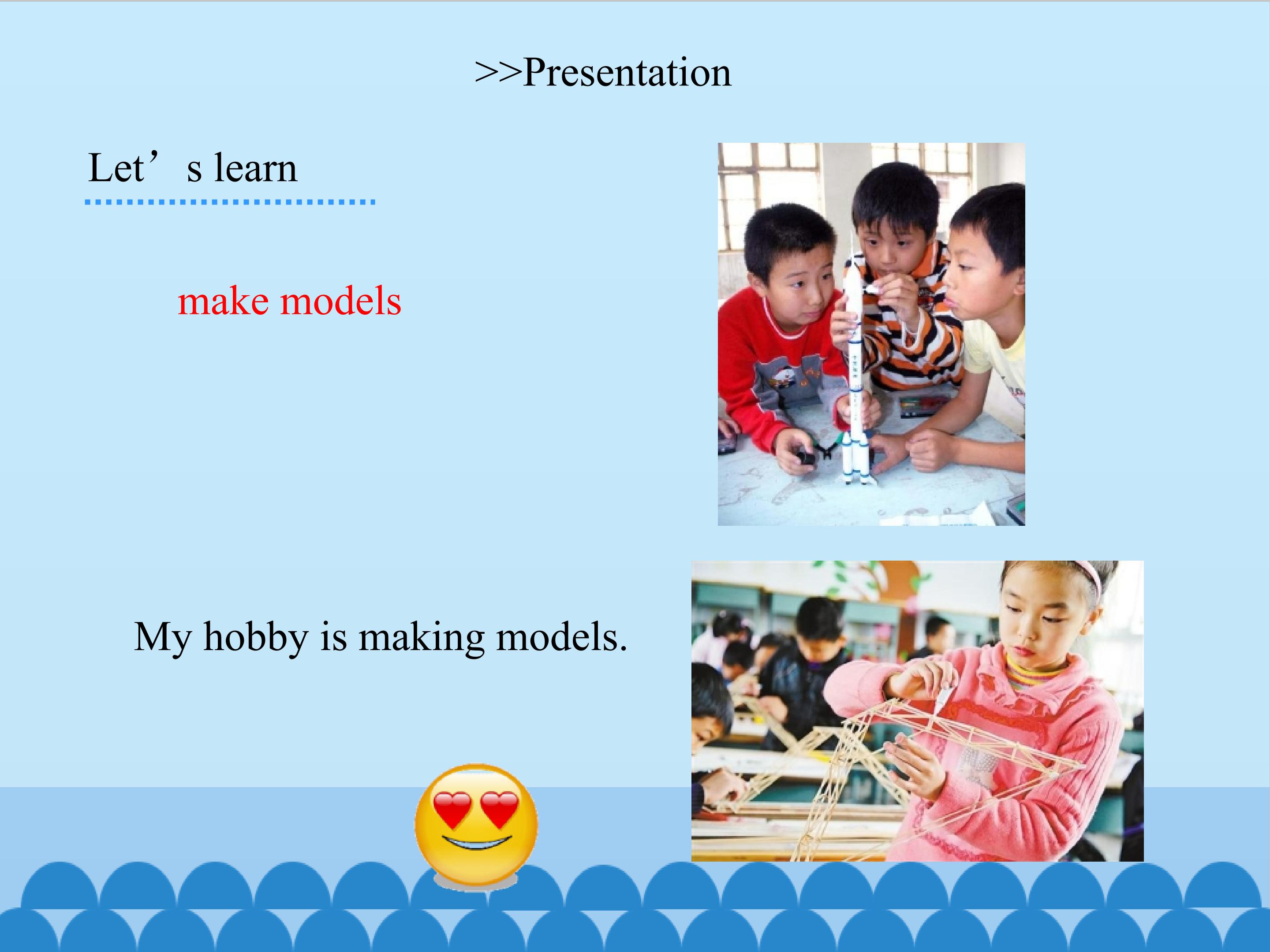 >>Presentation

Let’s learn

make models

My hobby is making models.